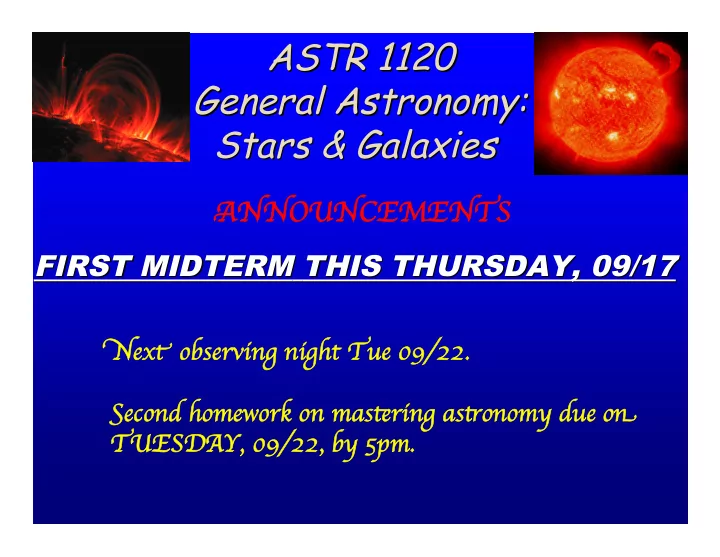 ASTR 1120
General Astronomy:
Stars & Galaxies

ANNOUNCEMENTS

FIRST MIDTERM THIS THURSDAY, 09/17

Next observing night Tue 09/22.

Second homework on mastering astronomy due on TUESDAY, 09/22, by 5pm.